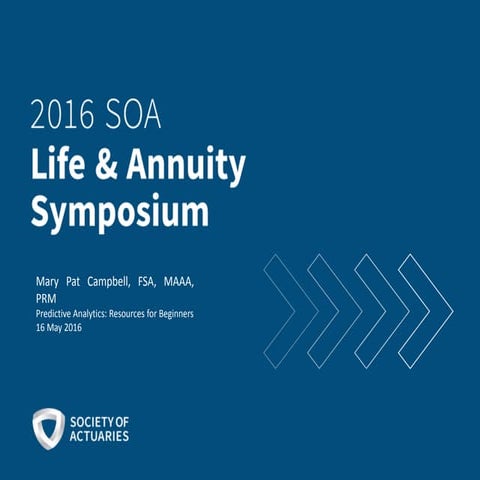 2016 SOA
Life & Annuity Symposium

Mary Pat Campbell, FSA, MAAA, PRM
Predictive Analytics: Resources for Beginners
16 May 2016

SOCIETY OF ACTUARIES